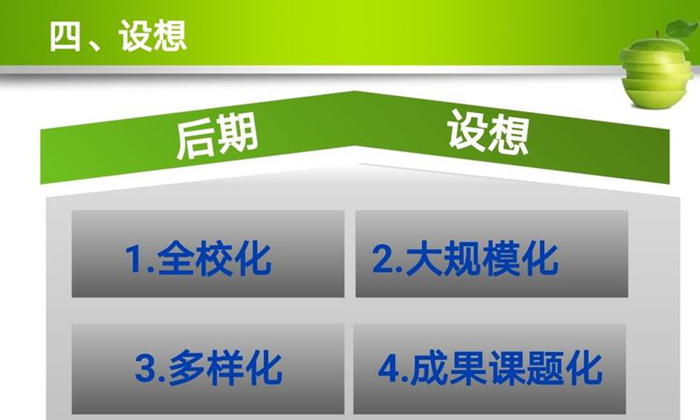 四、设想

后期 设想

1.全校化

2.大规模化

3.多样化

4.成果课题化